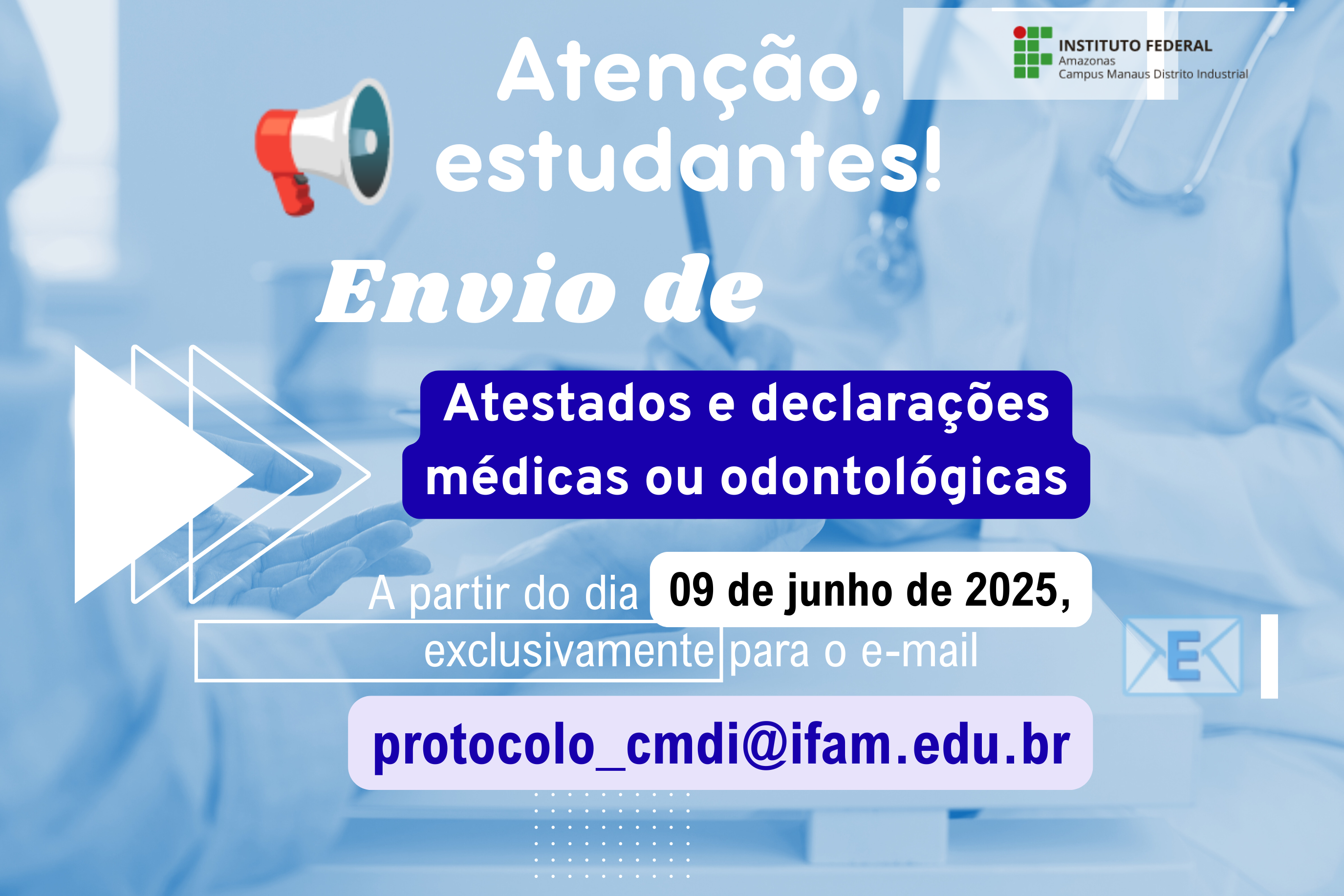 INSTITUTO FEDERAL
Amazonas
Campus Manaus Distrito Industrial

Atenção, estudantes!

Envio de

Atestados e declarações médicas ou odontológicas

A partir do dia 09 de junho de 2025, exclusivamente para o e-mail

E

protocolo_cmdi@ifam.edu.br